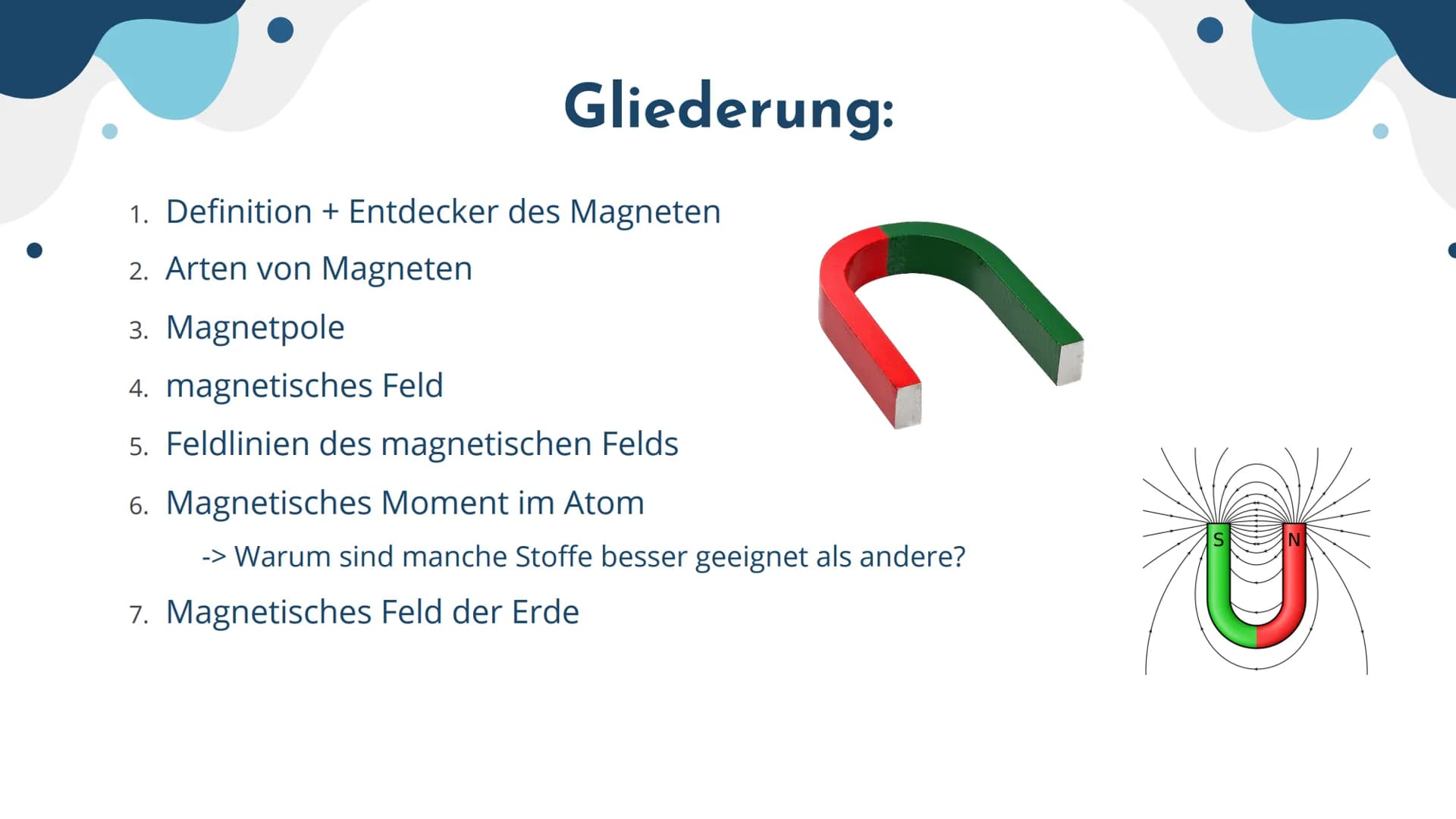 Gliederung:

1. Definition + Entdecker des Magneten
2. Arten von Magneten
3. Magnetpole
4. magnetisches Feld
5. Feldlinien des magnetischen Felds
6. Magnetisches Moment im Atom
-> Warum sind manche Stoffe besser geeignet als andere?
7. Magnetisches Feld der Erde

S
N